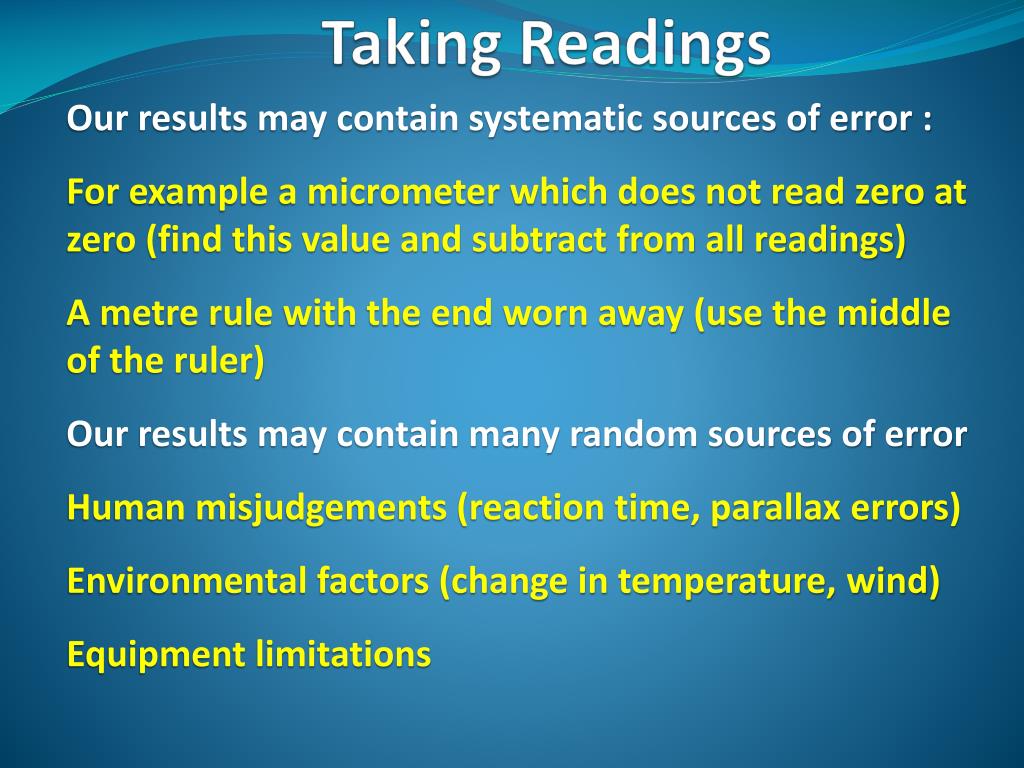 Taking Readings

Our results may contain systematic sources of error :

For example a micrometer which does not read zero at zero (find this value and subtract from all readings)

A metre rule with the end worn away (use the middle of the ruler)

Our results may contain many random sources of error

Human misjudgements (reaction time, parallax errors)

Environmental factors (change in temperature, wind)

Equipment limitations